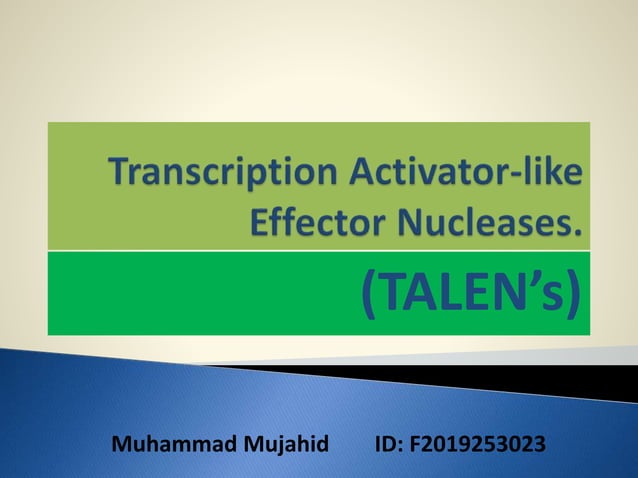 Transcription Activator-like Effector Nucleases.

(TALEN's)

Muhammad Mujahid ID: F2019253023